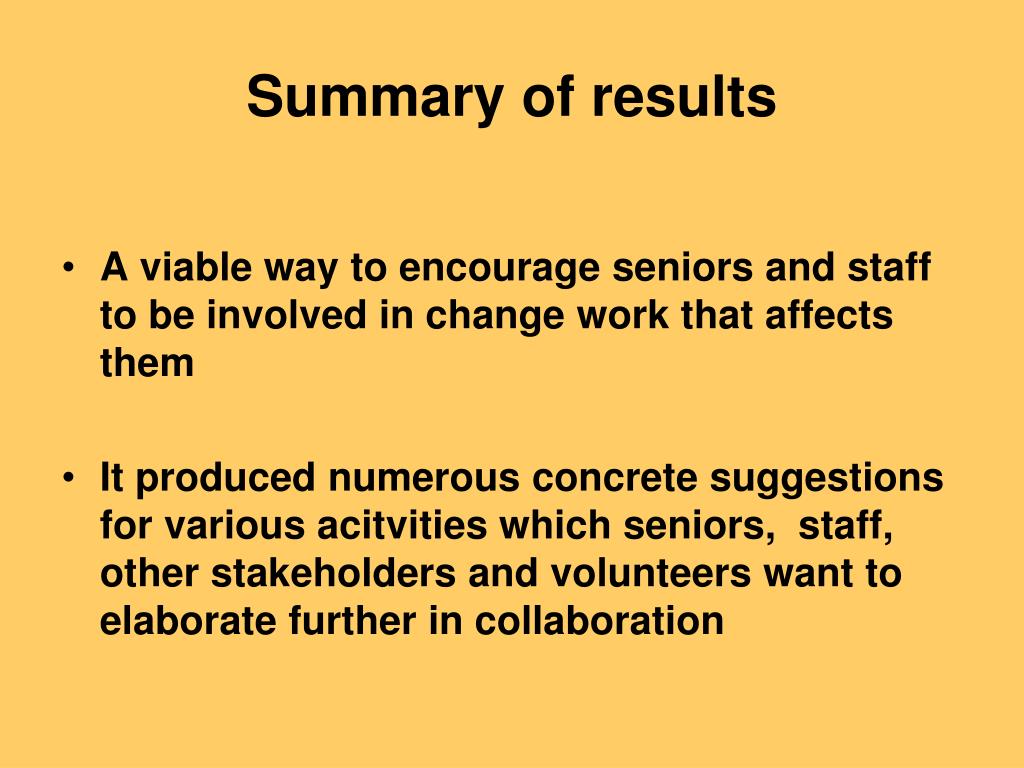 Summary of results

• A viable way to encourage seniors and staff to be involved in change work that affects them

• It produced numerous concrete suggestions for various acitvities which seniors, staff, other stakeholders and volunteers want to elaborate further in collaboration